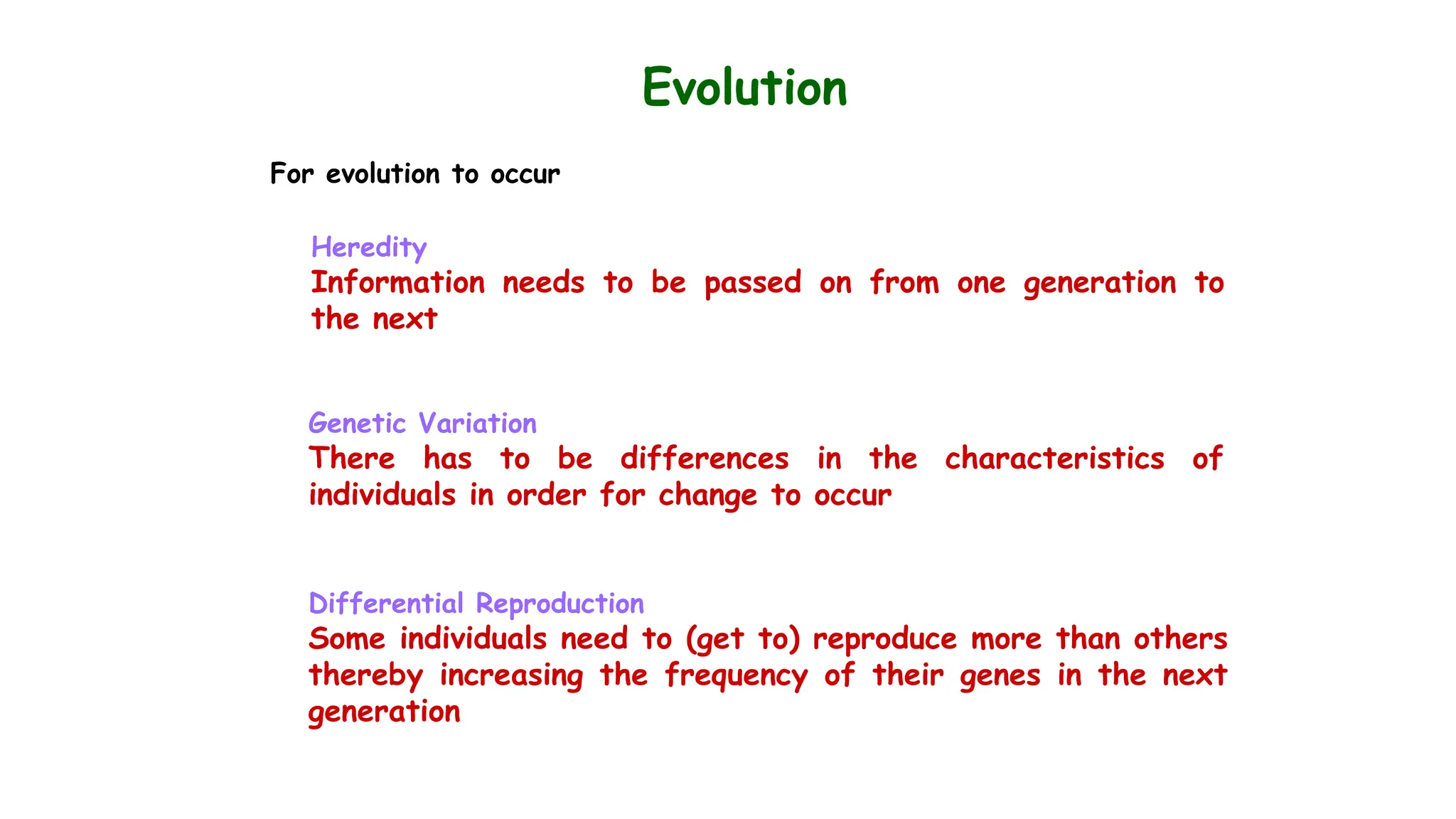 Evolution

For evolution to occur

Heredity
Information needs to be passed on from one generation to the next

Genetic Variation
There has to be differences in the characteristics of individuals in order for change to occur

Differential Reproduction
Some individuals need to (get to) reproduce more than others thereby increasing the frequency of their genes in the next generation